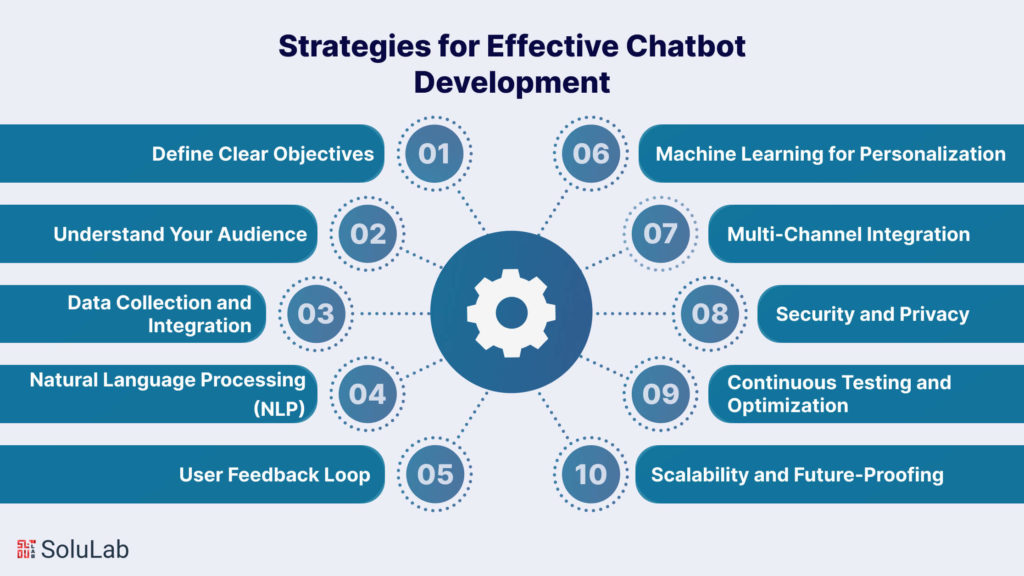 Strategies for Effective Chatbot Development

Define Clear Objectives
01

Understand Your Audience
02

Data Collection and Integration
03

Natural Language Processing (NLP)
04

User Feedback Loop
05

06
Machine Learning for Personalization

07
Multi-Channel Integration

08
Security and Privacy

09
Continuous Testing and Optimization

10
Scalability and Future-Proofing

SoluLab